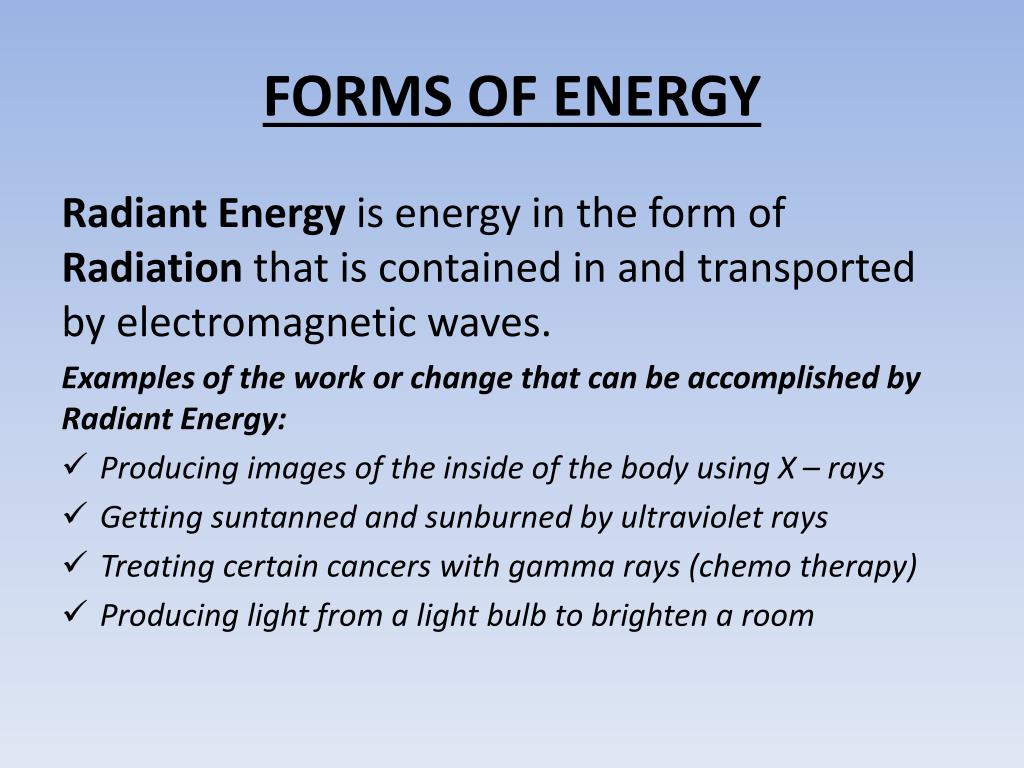 FORMS OF ENERGY

Radiant Energy is energy in the form of Radiation that is contained in and transported by electromagnetic waves.

Examples of the work or change that can be accomplished by Radiant Energy:

✓ Producing images of the inside of the body using X – rays
✓ Getting suntanned and sunburned by ultraviolet rays
✓ Treating certain cancers with gamma rays (chemo therapy)
✓ Producing light from a light bulb to brighten a room